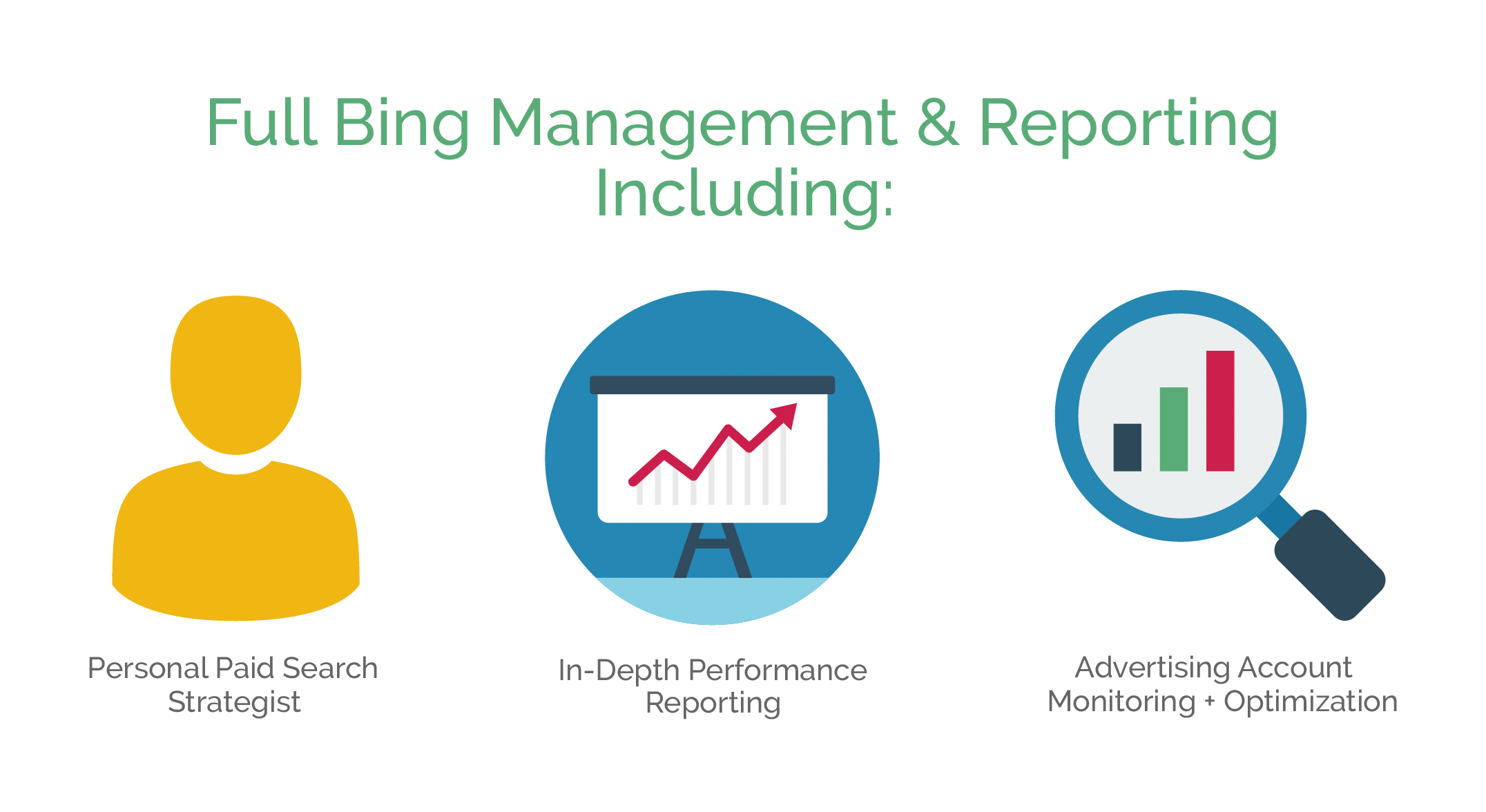 Full Bing Management & Reporting Including:

Personal Paid Search Strategist

In-Depth Performance Reporting

Advertising Account Monitoring + Optimization